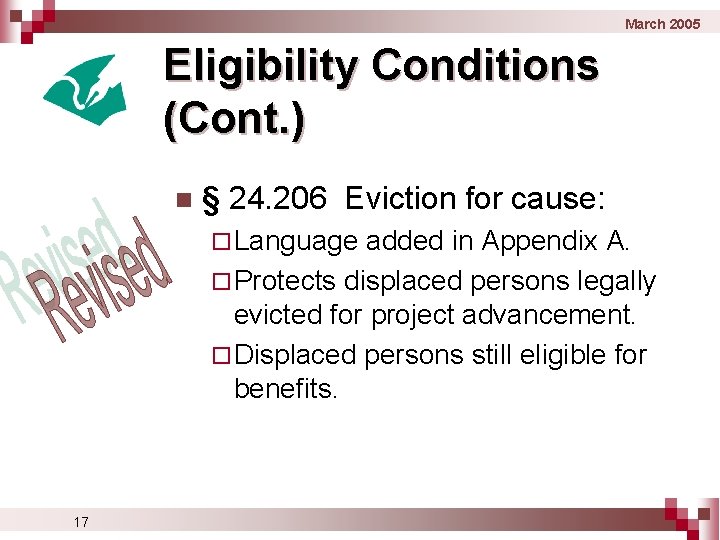 March 2005

Eligibility Conditions (Cont.)

Revised

§ 24.206 Eviction for cause:

Language added in Appendix A.

Protects displaced persons legally evicted for project advancement.

Displaced persons still eligible for benefits.

17